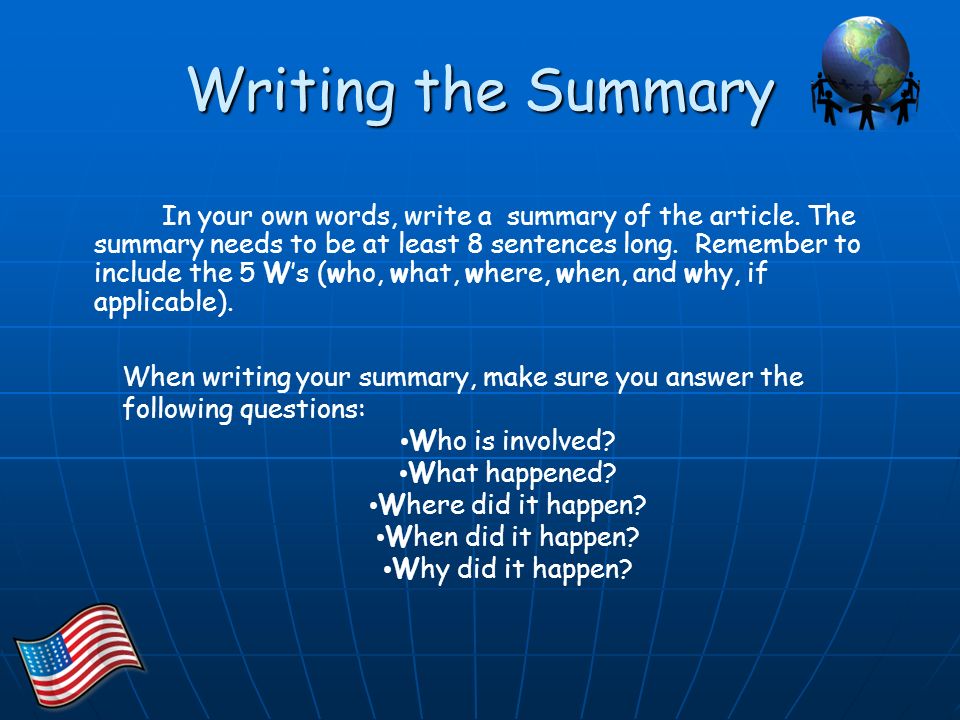 Writing the Summary

In your own words, write a summary of the article. The summary needs to be at least 8 sentences long. Remember to include the 5 W's (who, what, where, when, and why, if applicable).

When writing your summary, make sure you answer the following questions:

•Who is involved?
•What happened?
•Where did it happen?
•When did it happen?
•Why did it happen?